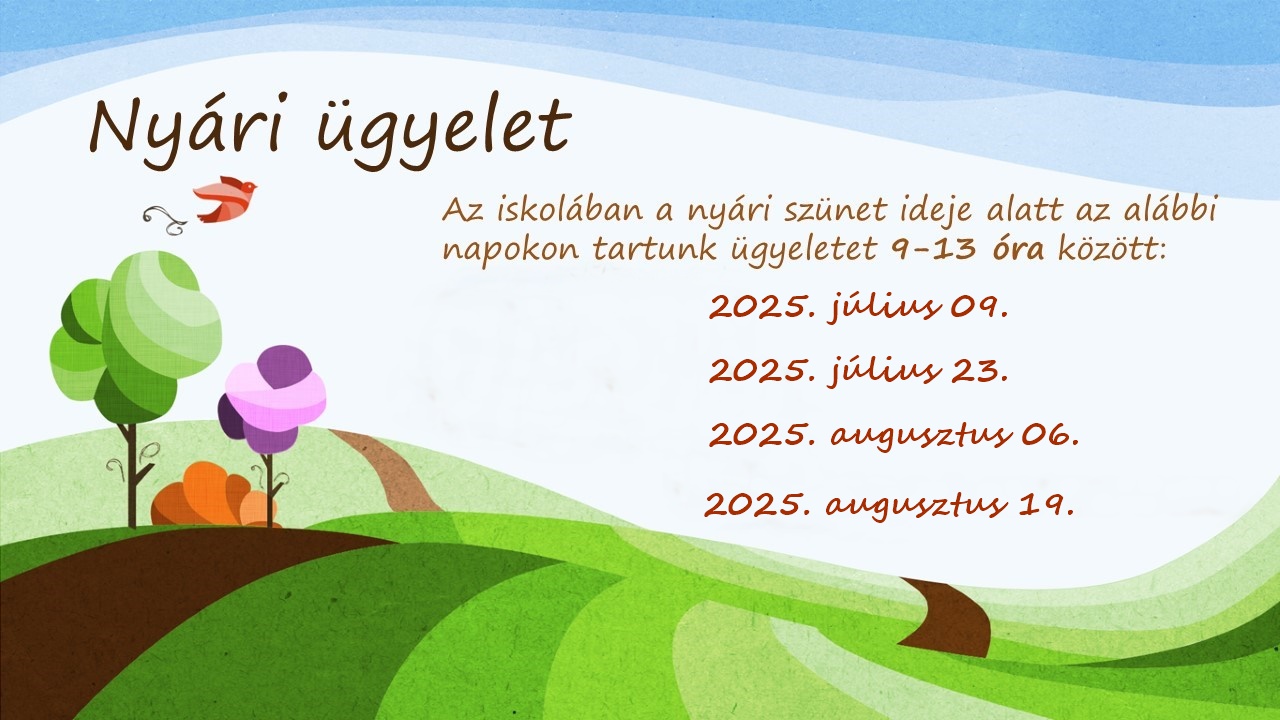 Nyári ügyelet

Az iskolában a nyári szünet ideje alatt az alábbi napokon tartunk ügyeletet 9-13 óra között:

2025. július 09.

2025. július 23.

2025. augusztus 06.

2025. augusztus 19.